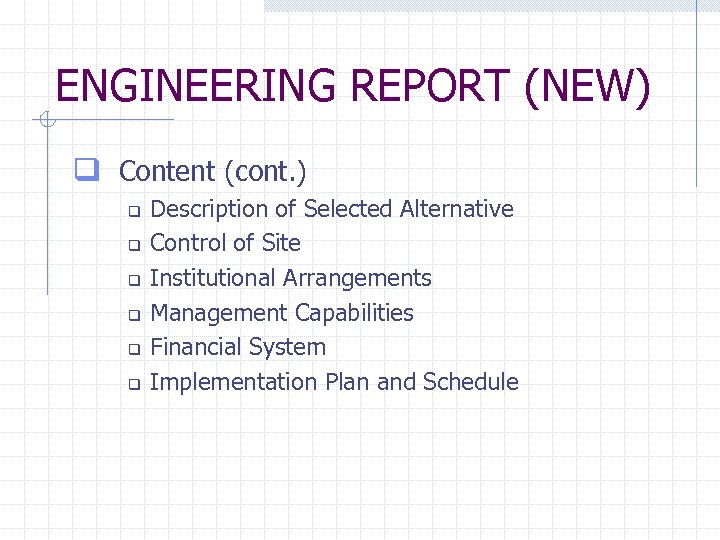 ENGINEERING REPORT (NEW)

Content (cont.)

Description of Selected Alternative
Control of Site
Institutional Arrangements
Management Capabilities
Financial System
Implementation Plan and Schedule